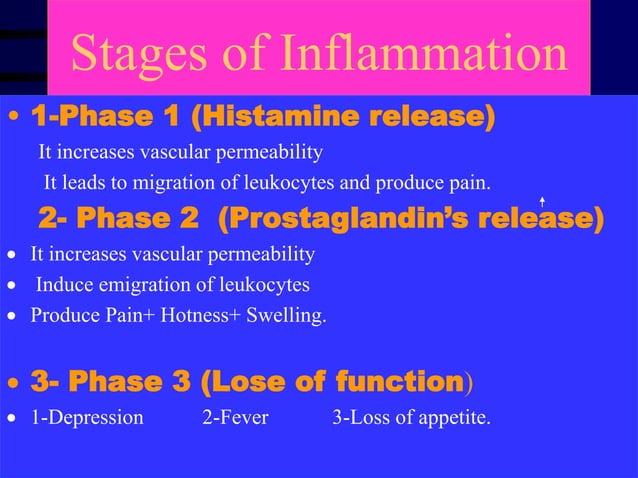 Stages of Inflammation

• 1-Phase 1 (Histamine release)

It increases vascular permeability

It leads to migration of leukocytes and produce pain.

2- Phase 2 (Prostaglandin's release)

• It increases vascular permeability
• Induce emigration of leukocytes
• Produce Pain+ Hotness+ Swelling.

• 3- Phase 3 (Lose of function)

• 1-Depression 2-Fever 3-Loss of appetite.